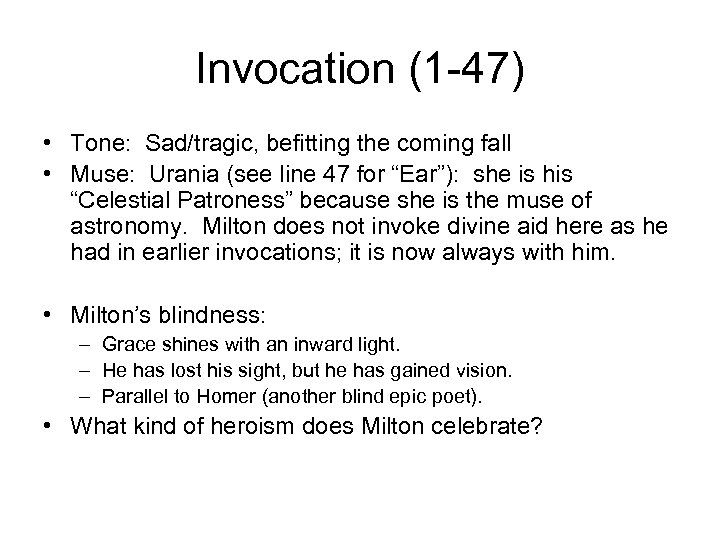 Invocation (1-47)

• Tone: Sad/tragic, befitting the coming fall
• Muse: Urania (see line 47 for “Ear”): she is his “Celestial Patroness” because she is the muse of astronomy. Milton does not invoke divine aid here as he had in earlier invocations; it is now always with him.

• Milton’s blindness:
– Grace shines with an inward light.
– He has lost his sight, but he has gained vision.
– Parallel to Homer (another blind epic poet).
• What kind of heroism does Milton celebrate?